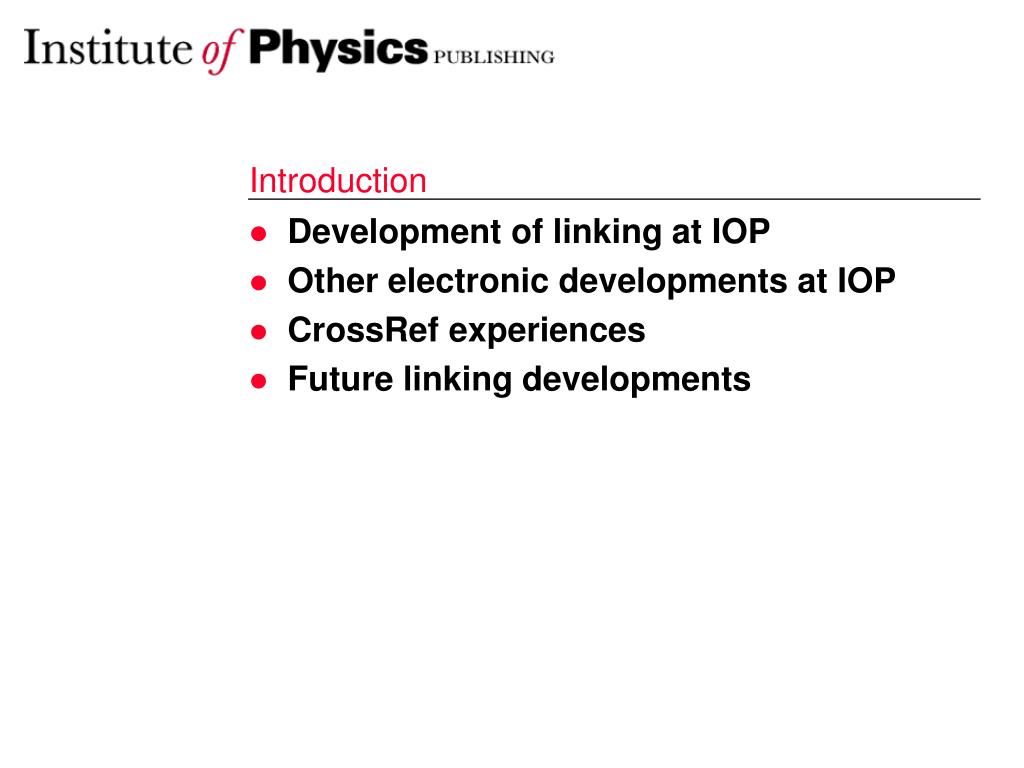 Institute of Physics PUBLISHING

Introduction

- Development of linking at IOP
- Other electronic developments at IOP
- CrossRef experiences
- Future linking developments